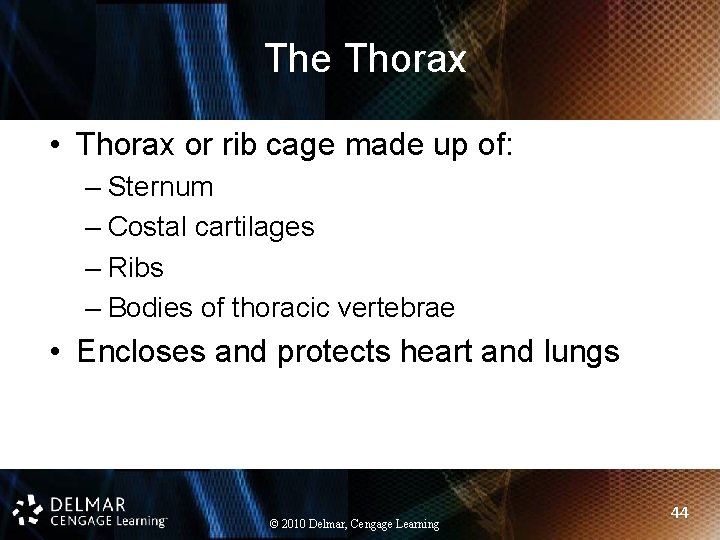 The Thorax

• Thorax or rib cage made up of:
– Sternum
– Costal cartilages
– Ribs
– Bodies of thoracic vertebrae

• Encloses and protects heart and lungs

DELMAR
CENGAGE Learning™

© 2010 Delmar, Cengage Learning

44